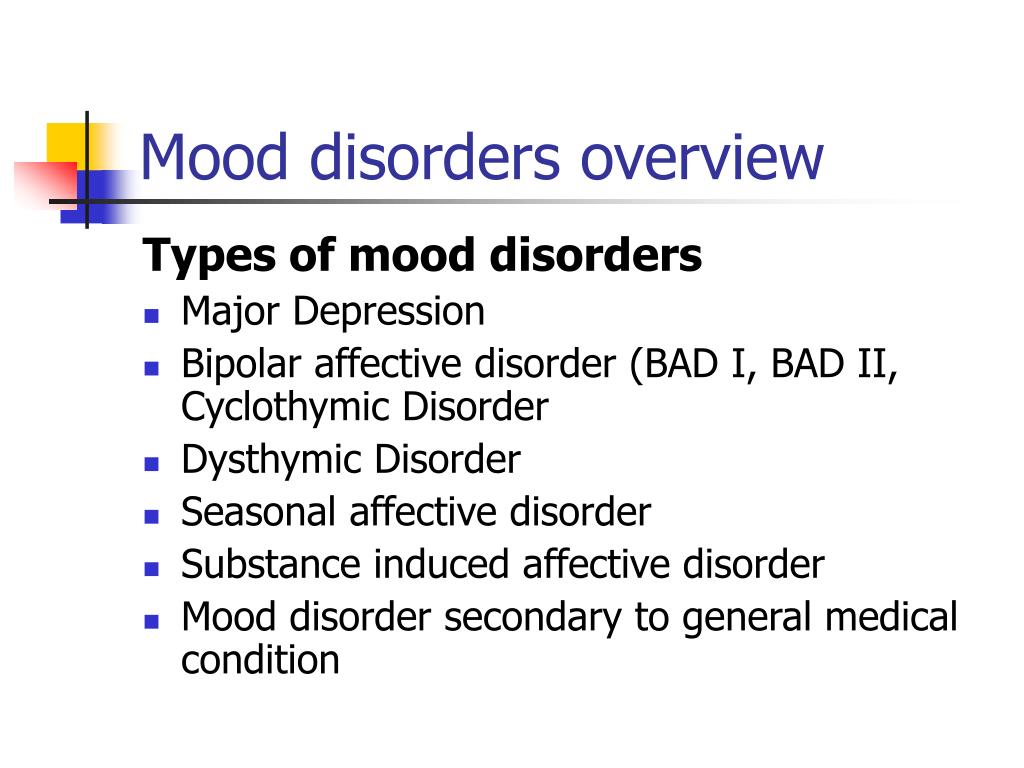 Mood disorders overview

Types of mood disorders

- Major Depression
- Bipolar affective disorder (BAD I, BAD II, Cyclothymic Disorder
- Dysthymic Disorder
- Seasonal affective disorder
- Substance induced affective disorder
- Mood disorder secondary to general medical condition